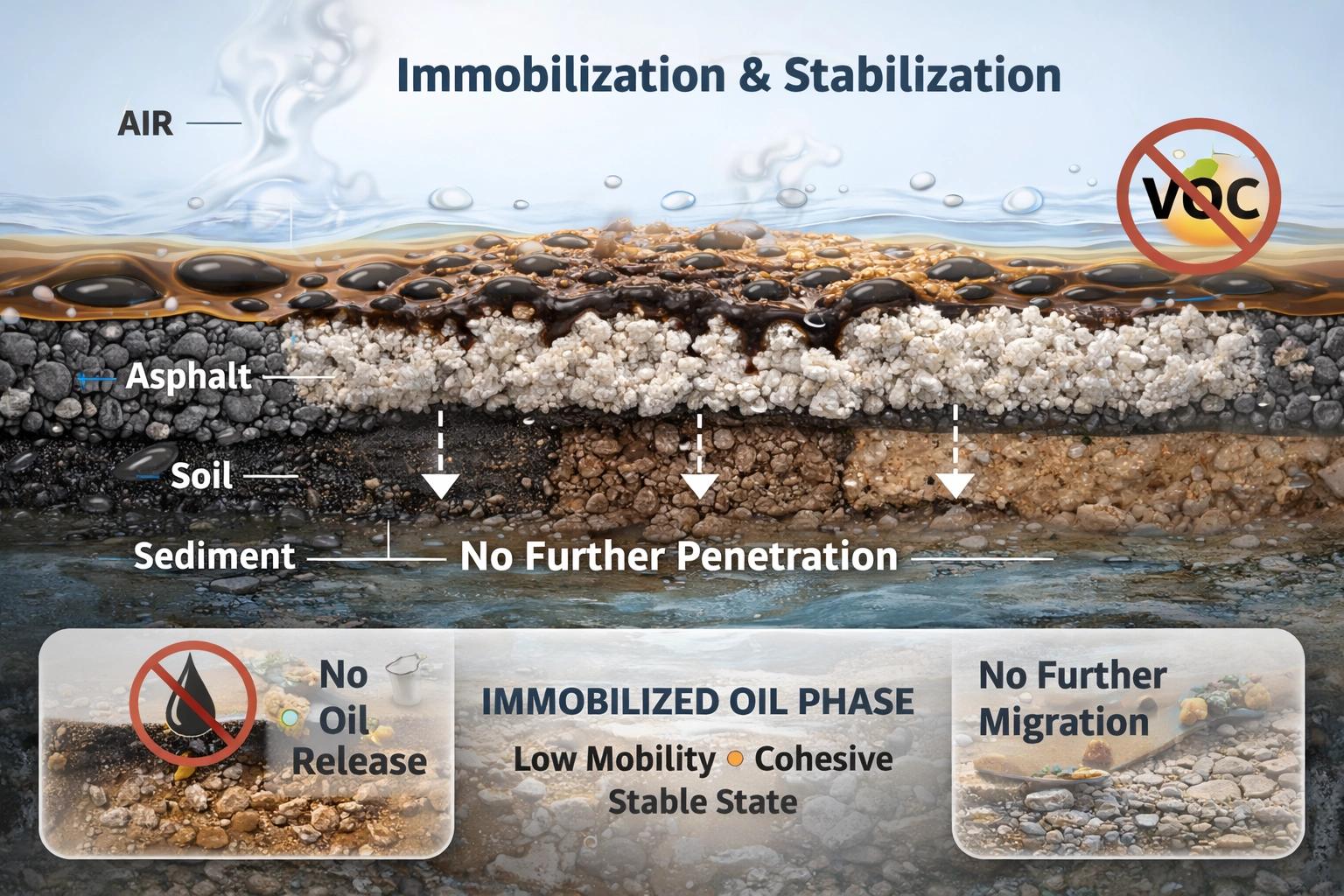 Immobilization & Stabilization

AIR

VOC

Asphalt

Soil

Sediment

No Further Penetration

No Oil Release

IMMOBILIZED OIL PHASE

Low Mobility • Cohesive Stable State

No Further Migration